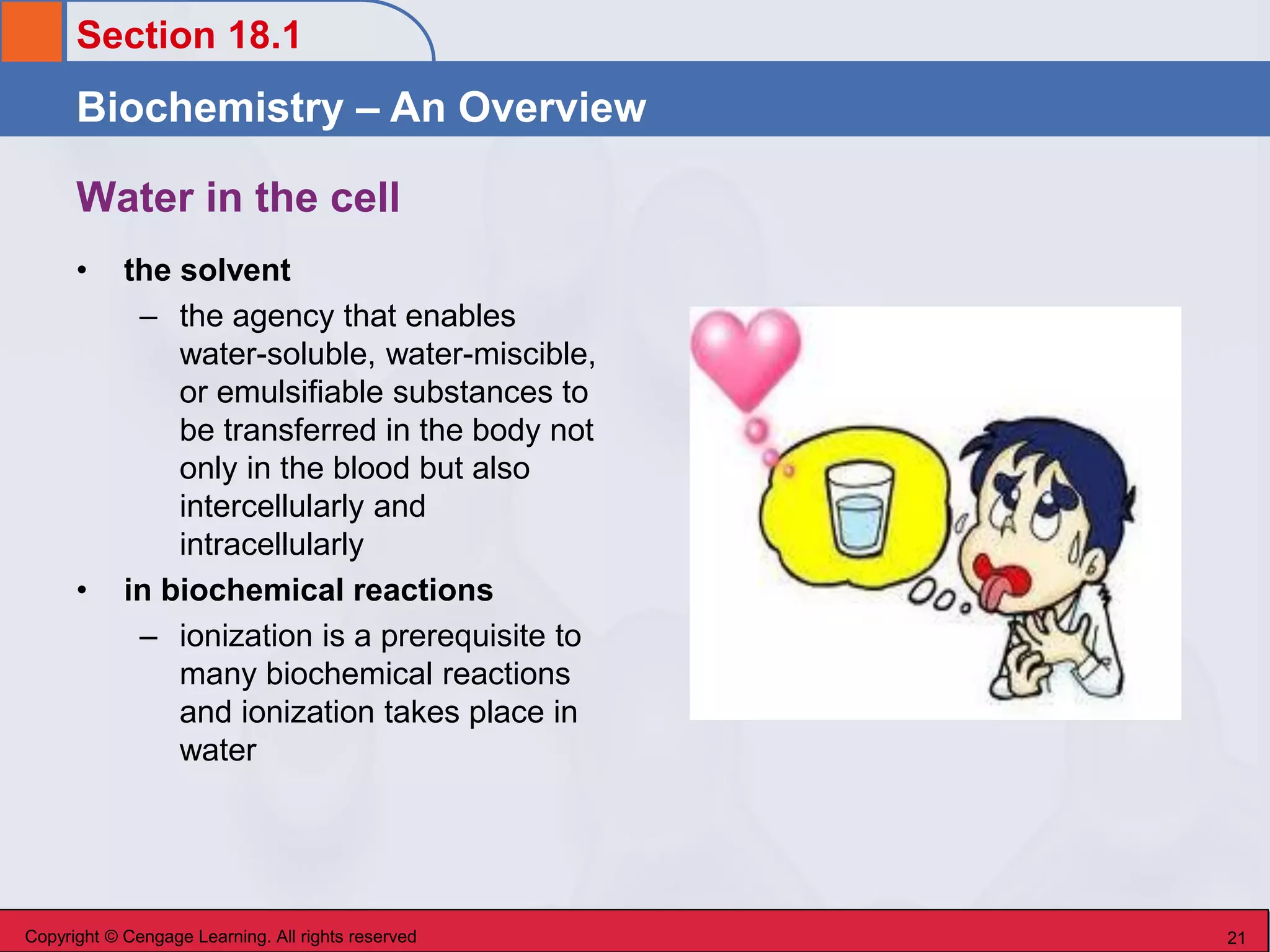 Section 18.1

Biochemistry – An Overview

Water in the cell

• the solvent
 – the agency that enables water-soluble, water-miscible, or emulsifiable substances to be transferred in the body not only in the blood but also intercellularly and intracellularly
• in biochemical reactions
 – ionization is a prerequisite to many biochemical reactions and ionization takes place in water

Copyright © Cengage Learning. All rights reserved

21